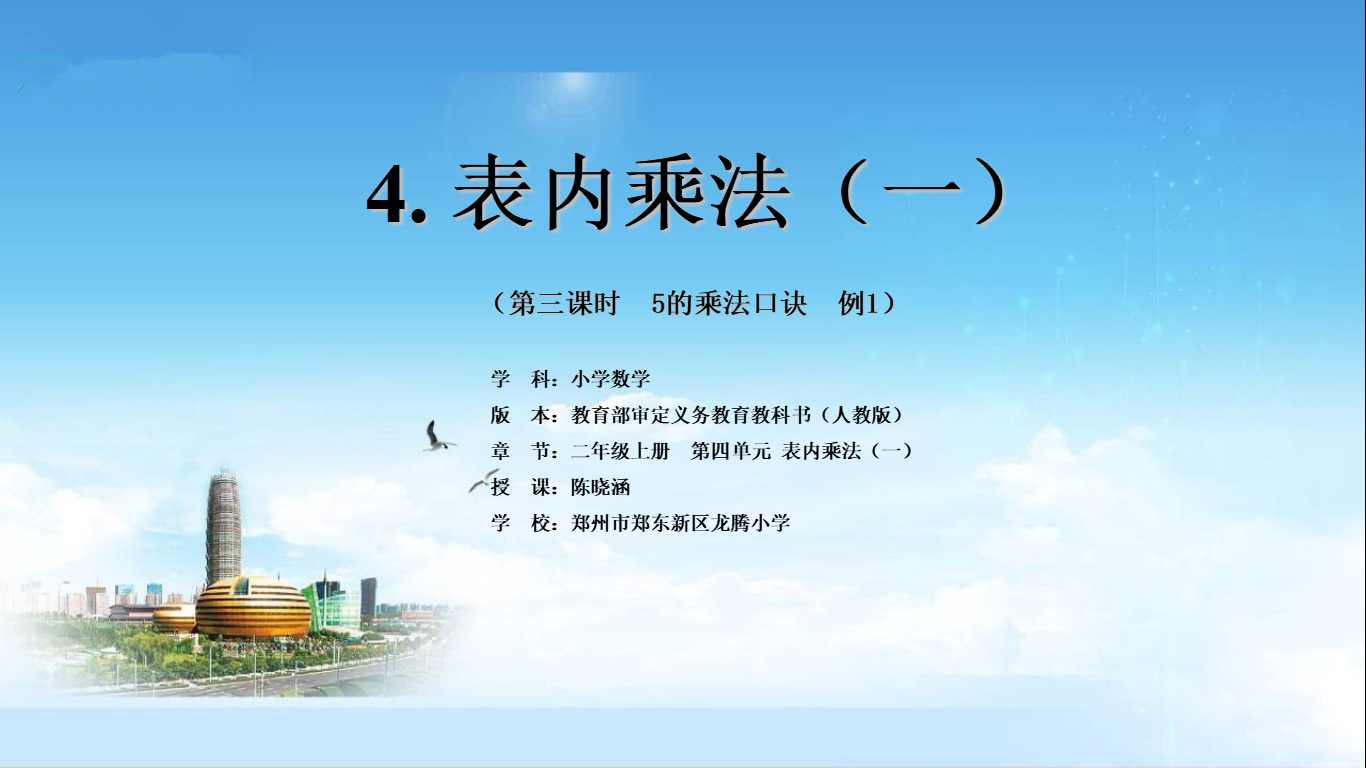 4. 表内乘法（一）

（第三课时 5的乘法口诀 例1）

学 科：小学数学
版 本：教育部审定义务教育教科书（人教版）
章 节：二年级上册 第四单元 表内乘法（一）
授 课：陈晓涵
学 校：郑州市郑东新区龙腾小学